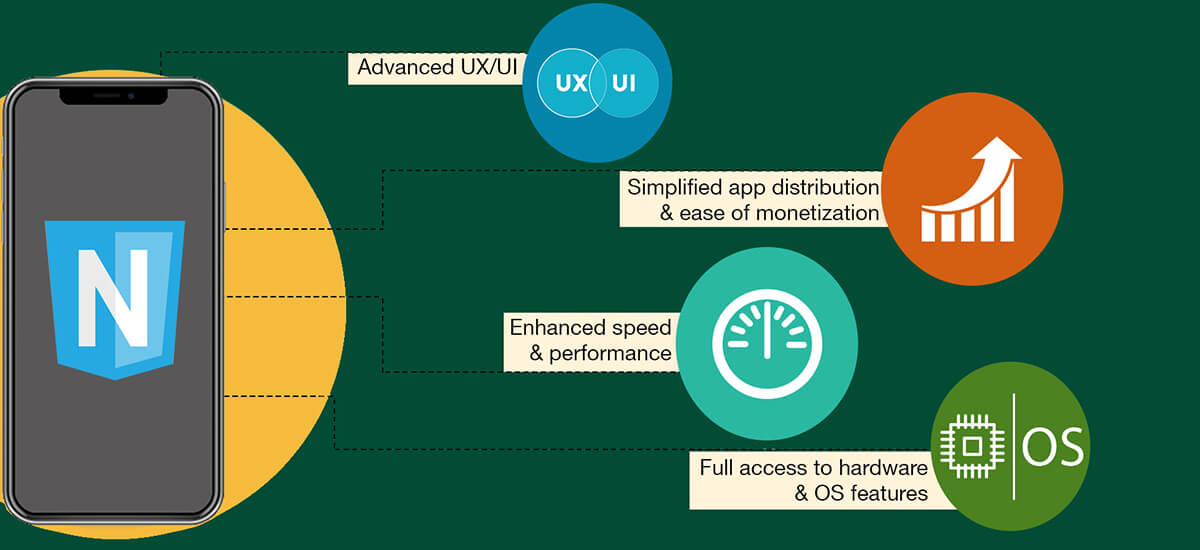 N

Advanced UX/UI

UX UI

Simplified app distribution & ease of monetization

Enhanced speed & performance

Full access to hardware & OS features

OS